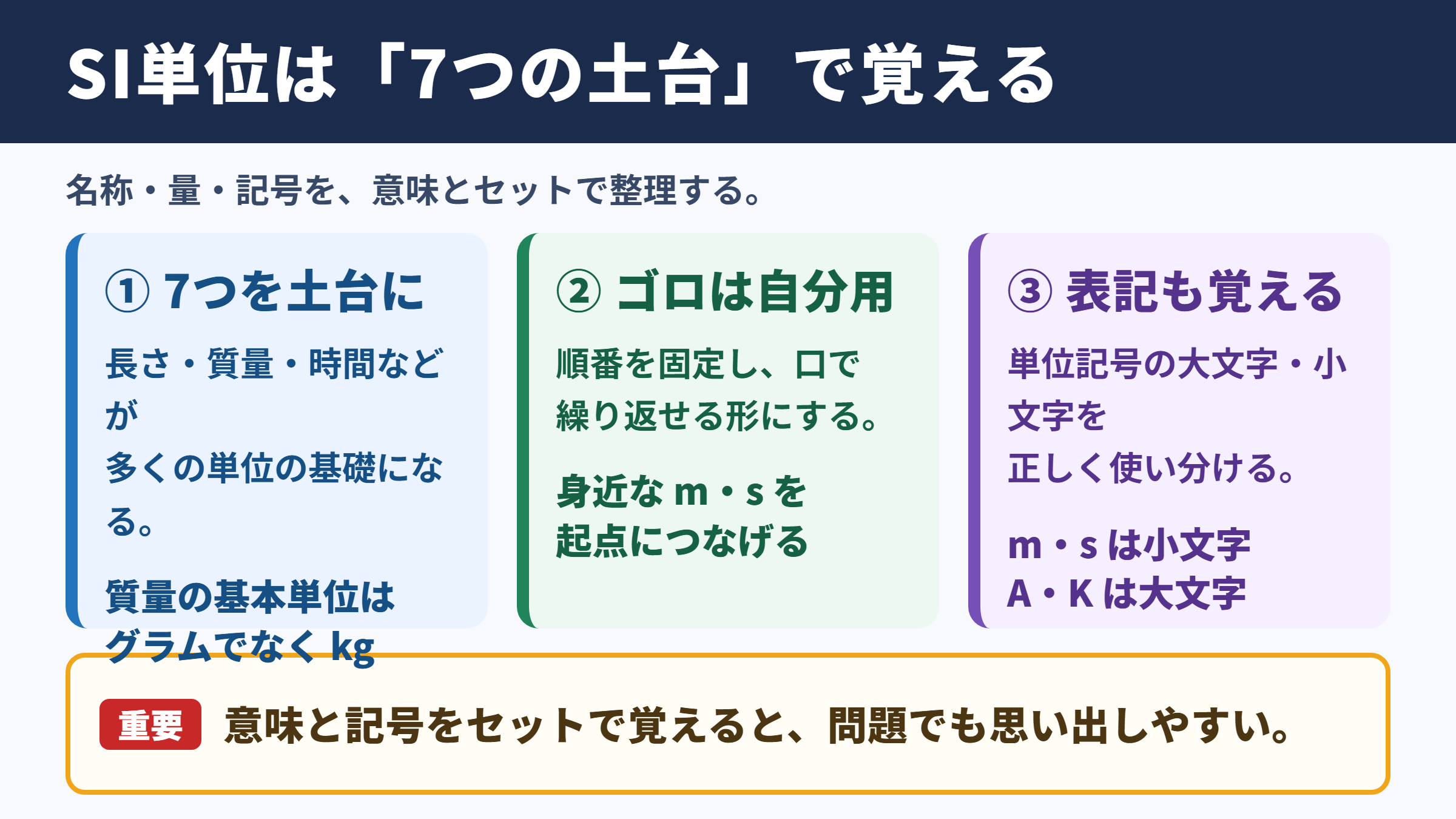 SI単位は「7つの土台」で覚える

名称・量・記号を、意味とセットで整理する。

① 7つを土台に

長さ・質量・時間などが多くの単位の基礎になる。

質量の基本単位はグラムでなく kg

② ゴロは自分用

順番を固定し、口で繰り返せる形にする。

身近な m・s を起点につなげる

③ 表記も覚える

単位記号の大文字・小文字を正しく使い分ける。

m・s は小文字
A・K は大文字

重要 意味と記号をセットで覚えると、問題でも思い出しやすい。